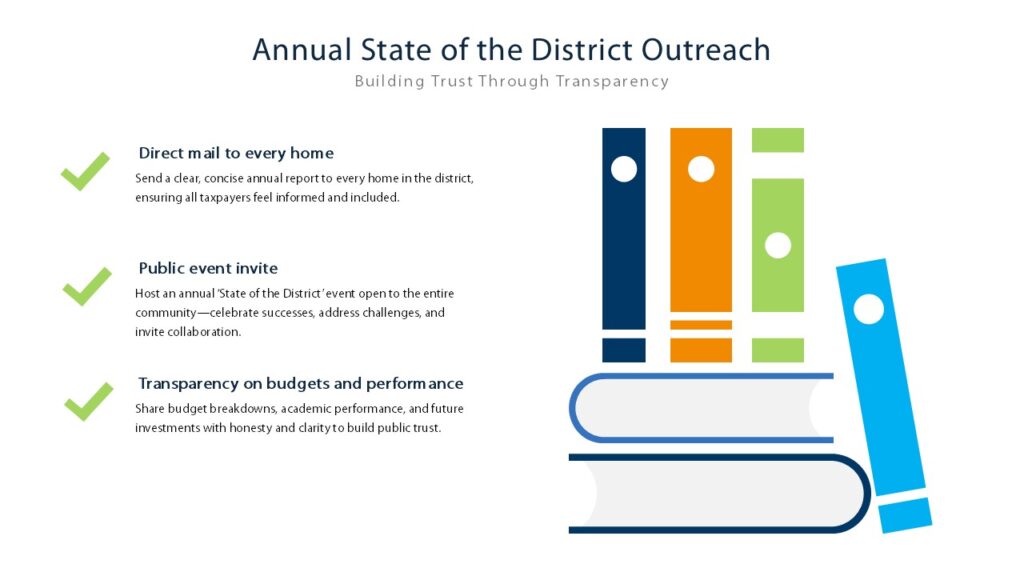 Annual State of the District Outreach

Building Trust Through Transparency

Direct mail to every home

Send a clear, concise annual report to every home in the district, ensuring all taxpayers feel informed and included.

Public event invite

Host an annual 'State of the District' event open to the entire community—celebrate successes, address challenges, and invite collaboration.

Transparency on budgets and performance

Share budget breakdowns, academic performance, and future investments with honesty and clarity to build public trust.